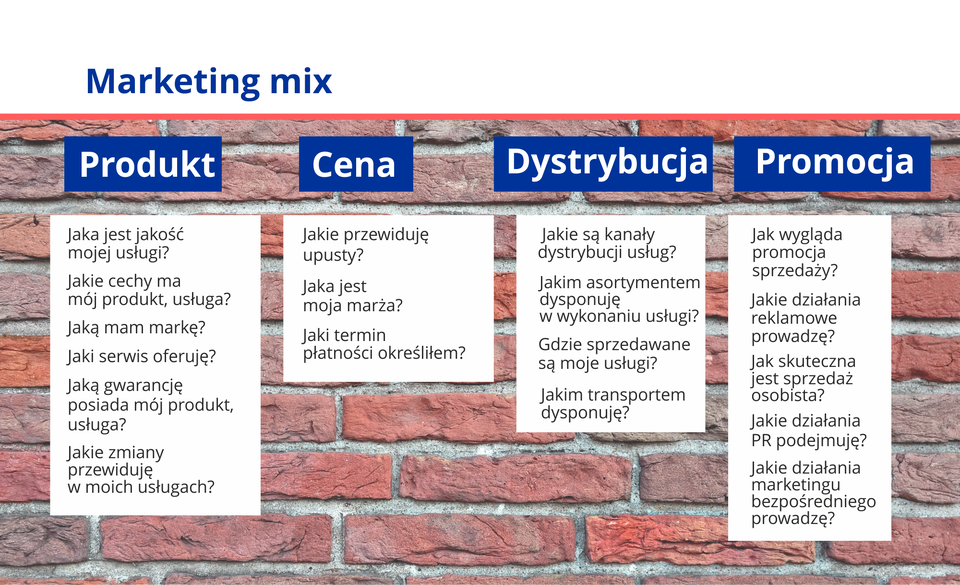 Marketing mix

Produkt

Jaka jest jakość mojej usługi?

Jakie cechy ma mój produkt, usługa?

Jaką mam markę?

Jaki serwis oferuję?

Jaką gwarancję posiada mój produkt, usługa?

Jakie zmiany przewiduję w moich usługach?

Cena

Jakie przewiduję upusty?

Jaka jest moja marża?

Jaki termin płatności określiłem?

Dystrybucja

Jakie są kanały dystrybucji usług?

Jakim asortymentem dysponuję w wykonaniu usługi?

Gdzie sprzedawane są moje usługi?

Jakim transportem dysponuję?

Promocja

Jak wygląda promocja sprzedaży?

Jakie działania reklamowe prowadzę?

Jak skuteczna jest sprzedaż osobista?

Jakie działania PR podejmuję?

Jakie działania marketingu bezpośredniego prowadzę?